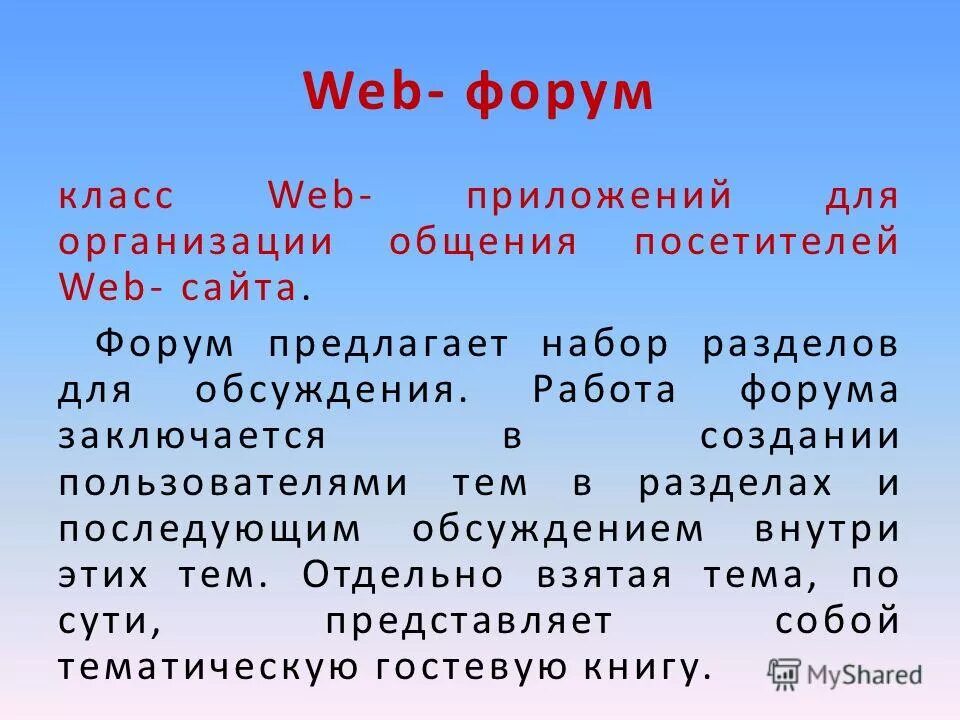 Web- форум

класс Web- приложений для организации общения посетителей Web- сайта.

Форум предлагает набор разделов для обсуждения. Работа форума заключается в создании пользователями тем в разделах и последующим обсуждением внутри этих тем. Отдельно взятая тема, по сути, представляет собой тематическую гостевую книгу.

MyShared